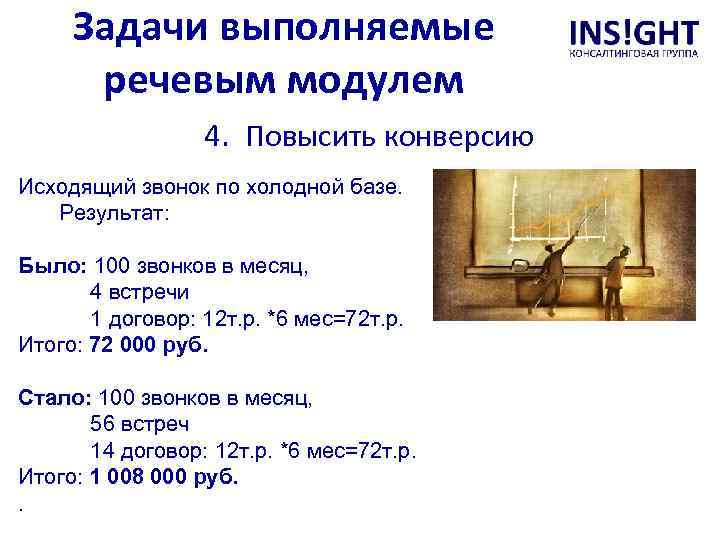 Задачи выполняемые речевым модулем

INS!GHT
КОНСАЛТИНГОВАЯ ГРУППА

4. Повысить конверсию

Исходящий звонок по холодной базе. Результат:

Было: 100 звонков в месяц,
4 встречи
1 договор: 12т.р. *6 мес=72т.р.
Итого: 72 000 руб.

Стало: 100 звонков в месяц,
56 встреч
14 договор: 12т.р. *6 мес=72т.р.
Итого: 1 008 000 руб.
.